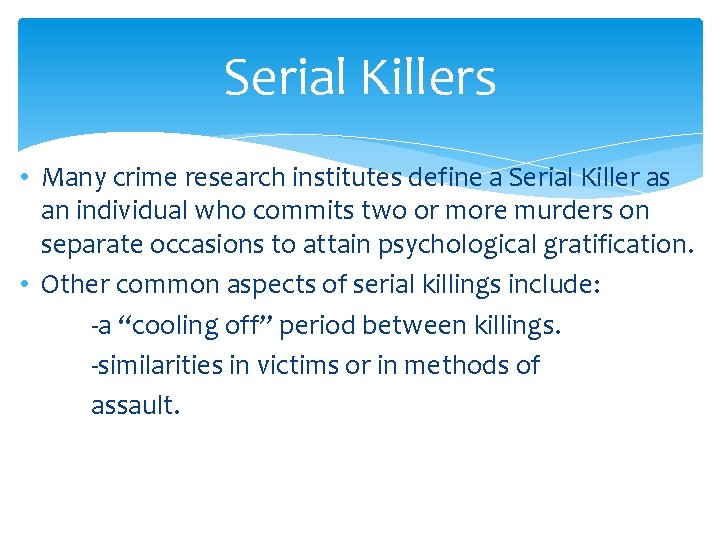 Serial Killers

• Many crime research institutes define a Serial Killer as an individual who commits two or more murders on separate occasions to attain psychological gratification.
• Other common aspects of serial killings include:
-a “cooling off” period between killings.
-similarities in victims or in methods of assault.